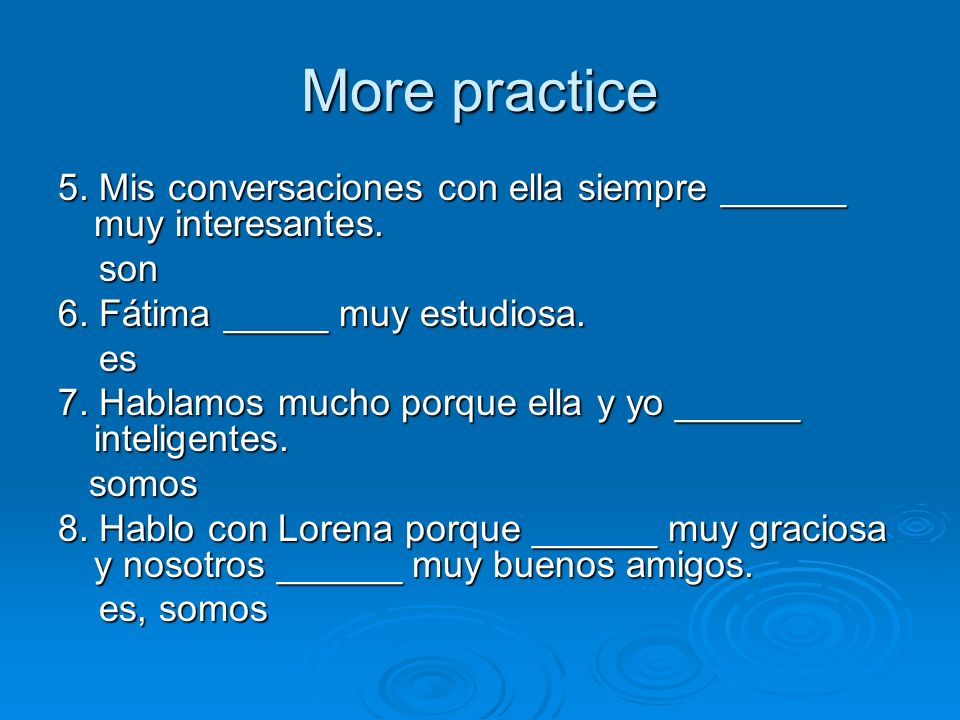 More practice

5. Mis conversaciones con ella siempre ______ muy interesantes.

son

6. Fátima _____ muy estudiosa.

es

7. Hablamos mucho porque ella y yo ______ inteligentes.

somos

8. Hablo con Lorena porque ______ muy graciosa y nosotros ______ muy buenos amigos.

es, somos